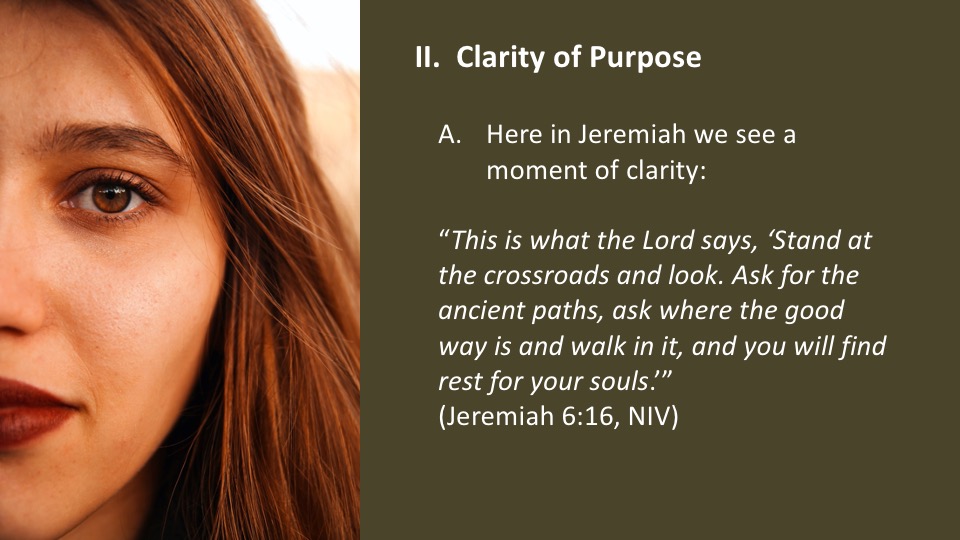 II. Clarity of Purpose

A. Here in Jeremiah we see a moment of clarity:

“This is what the Lord says, ‘Stand at the crossroads and look. Ask for the ancient paths, ask where the good way is and walk in it, and you will find rest for your souls.’”
(Jeremiah 6:16, NIV)